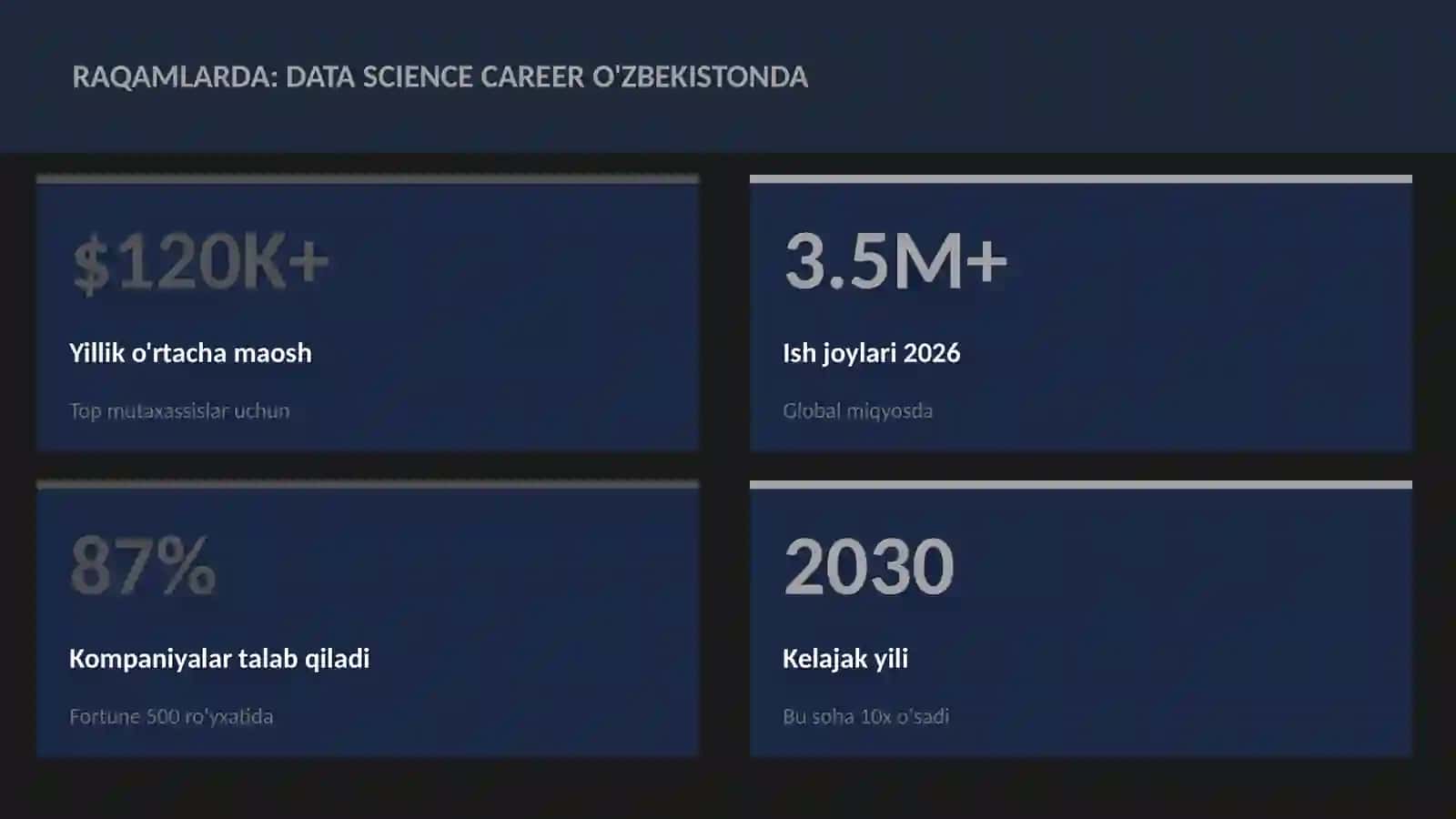 RAQAMLARDA: DATA SCIENCE CAREER O'ZBEKISTONDA

$120K+

Yillik o'rtacha maosh

Top mutaxassislar uchun

3.5M+

Ish joylari 2026

Global miqyosda

87%

Kompaniyalar talab qiladi

Fortune 500 ro'yxatida

2030

Kelajak yili

Bu soha 10x o'sadi